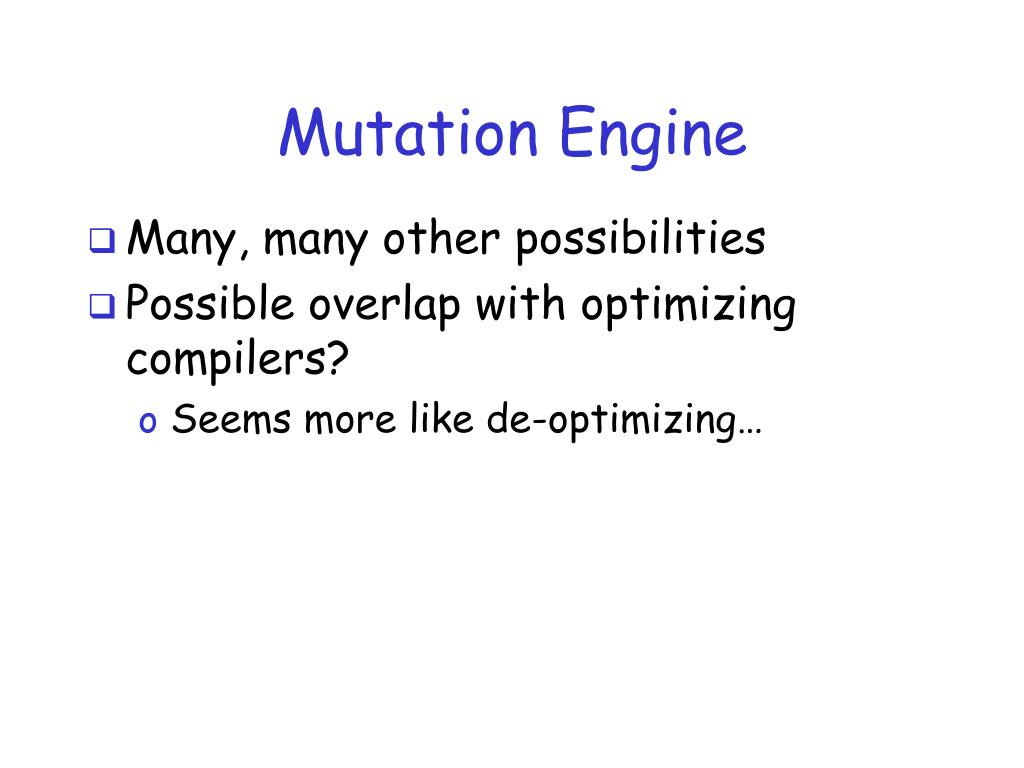 Mutation Engine

❑ Many, many other possibilities
❑ Possible overlap with optimizing compilers?
o Seems more like de-optimizing…